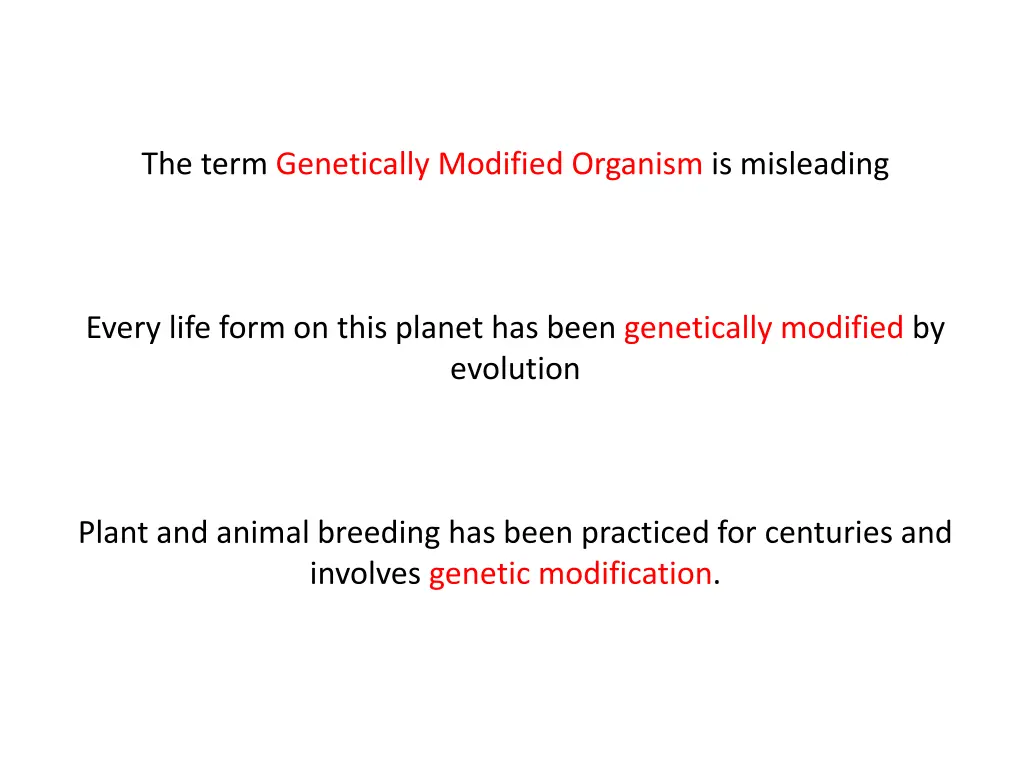 The term Genetically Modified Organism is misleading

Every life form on this planet has been genetically modified by evolution

Plant and animal breeding has been practiced for centuries and involves genetic modification.